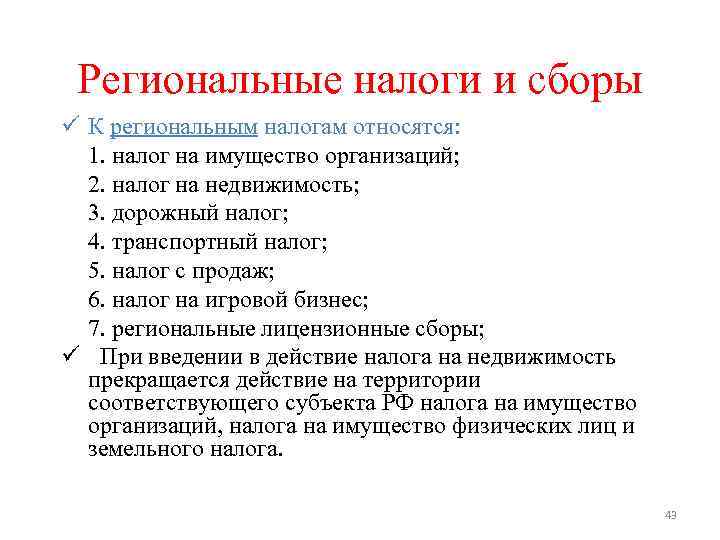 Региональные налоги и сборы

✓ К региональным налогам относятся:
1. налог на имущество организаций;
2. налог на недвижимость;
3. дорожный налог;
4. транспортный налог;
5. налог с продаж;
6. налог на игровой бизнес;
7. региональные лицензионные сборы;

✓ При введении в действие налога на недвижимость прекращается действие на территории соответствующего субъекта РФ налога на имущество организаций, налога на имущество физических лиц и земельного налога.

43